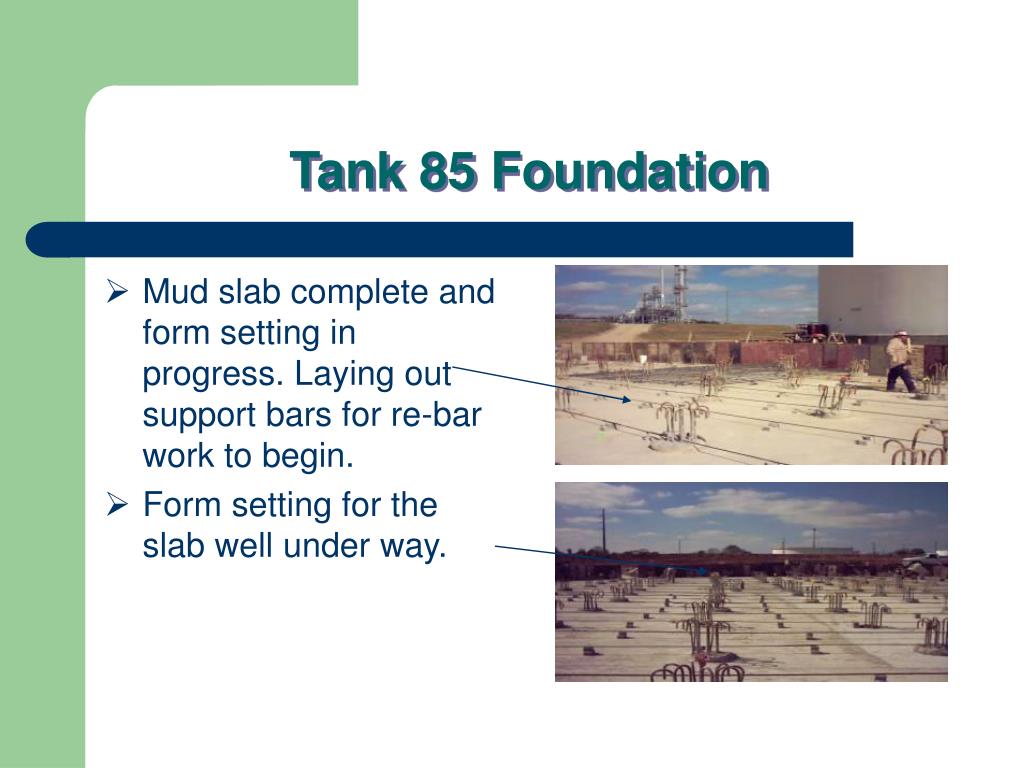 Tank 85 Foundation

➢ Mud slab complete and form setting in progress. Laying out support bars for re-bar work to begin.

➢ Form setting for the slab well under way.